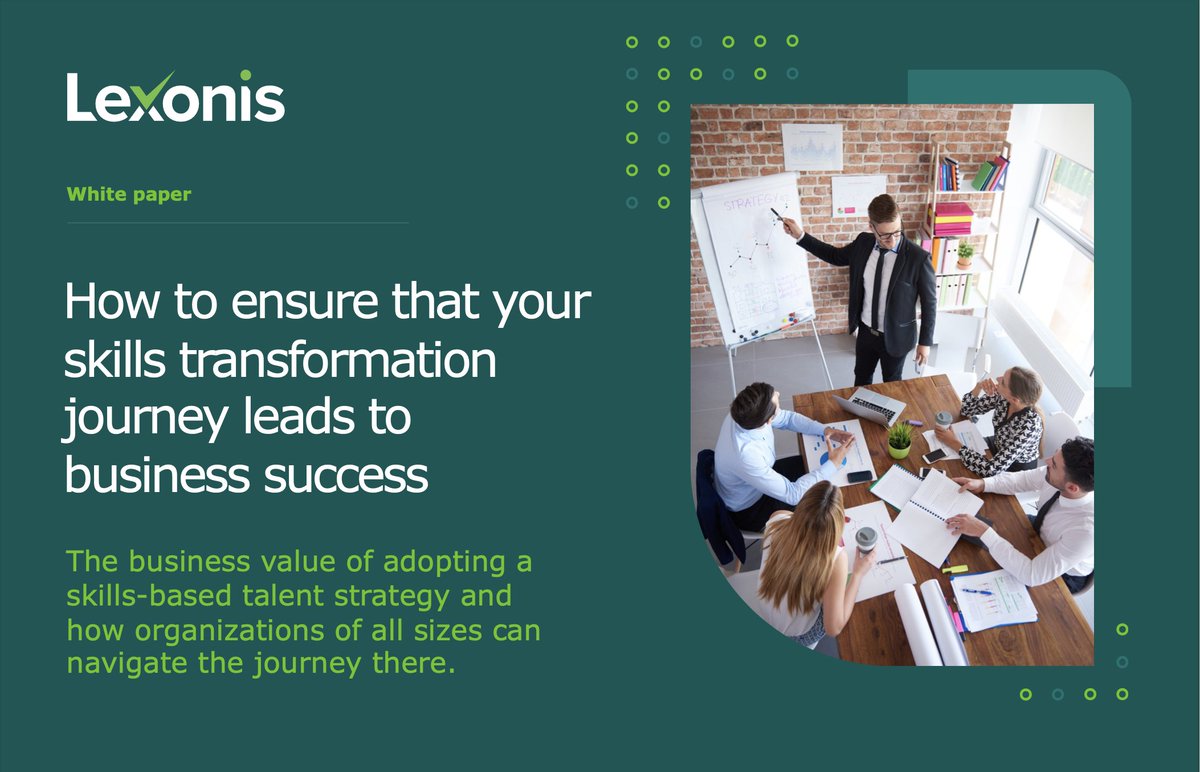 Lexonis

White paper

How to ensure that your skills transformation journey leads to business success

The business value of adopting a skills-based talent strategy and how organizations of all sizes can navigate the journey there.

STRATEGY